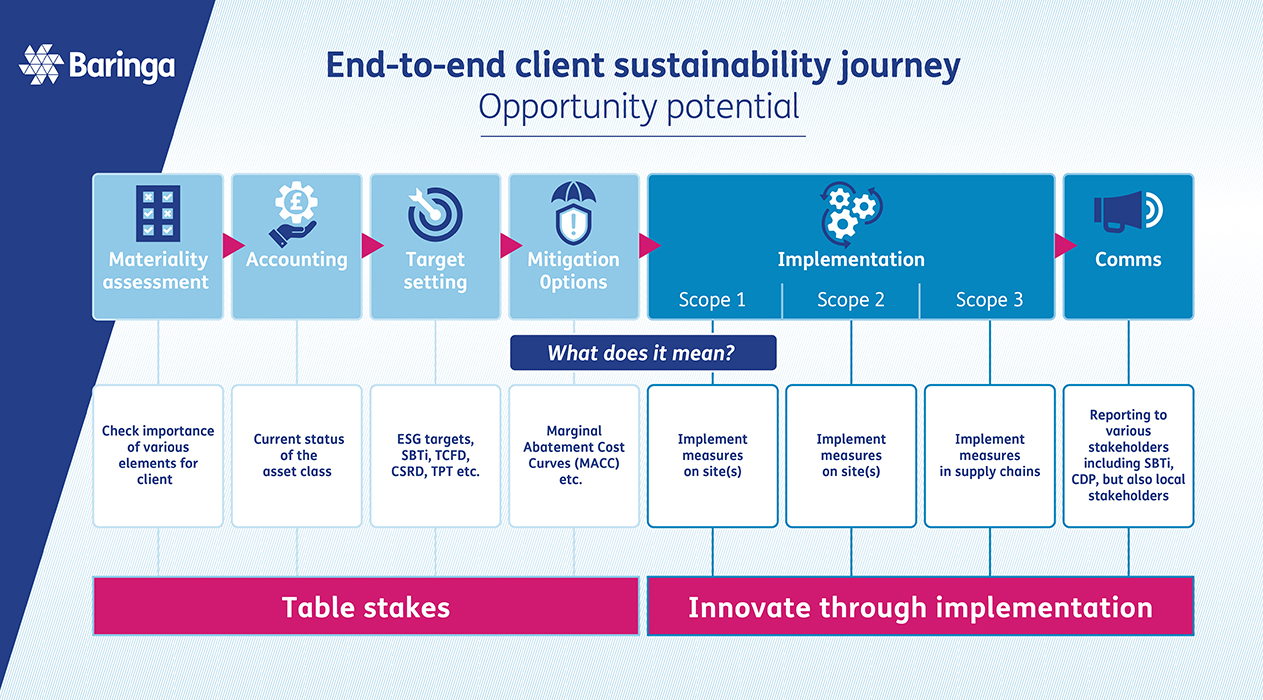 Baringa

End-to-end client sustainability journey
Opportunity potential

Materiality assessment

Accounting

Target setting

Mitigation Options

Implementation

Scope 1

Scope 2

Scope 3

Comms

What does it mean?

Check importance of various elements for client

Current status of the asset class

ESG targets, SBTi, TCFD, CSRD, TPT etc.

Marginal Abatement Cost Curves (MACC) etc.

Implement measures on site(s)

Implement measures on site(s)

Implement measures in supply chains

Reporting to various stakeholders including SBTi, CDP, but also local stakeholders

Table stakes

Innovate through implementation